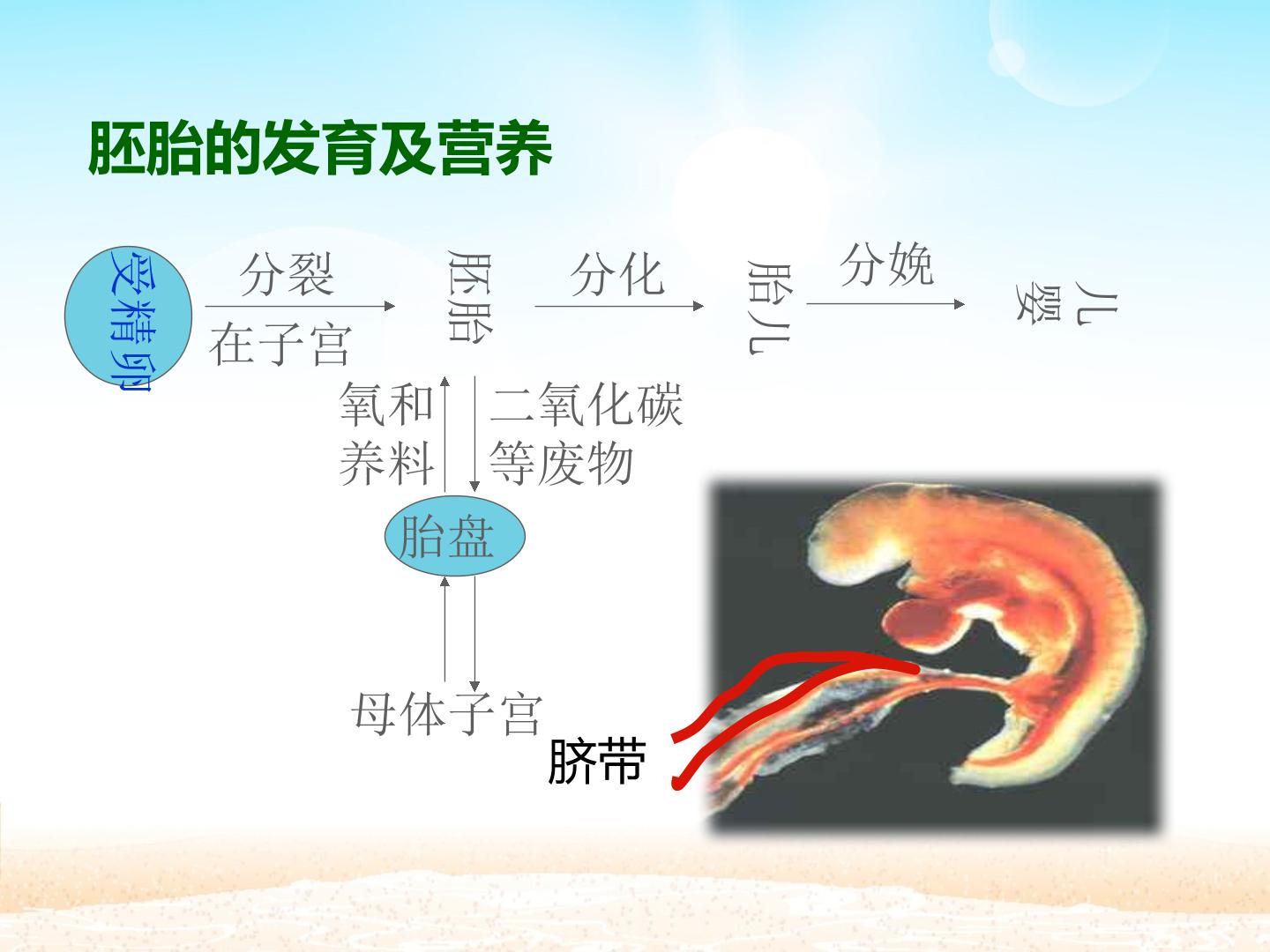 胚胎的发育及营养

受精卵

分裂

在子宫

胚胎

分化

胎儿

分娩

婴儿

氧和养料

二氧化碳等废物

胎盘

母体子宫

脐带